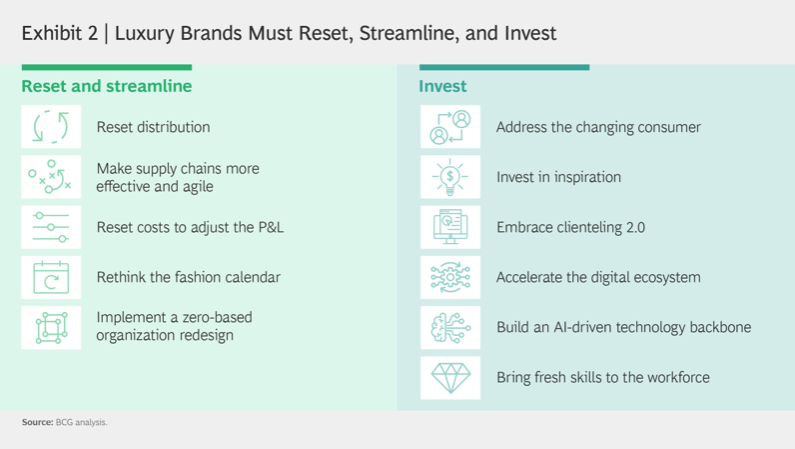 Exhibit 2 | Luxury Brands Must Reset, Streamline, and Invest

Reset and streamline

Reset distribution

Make supply chains more effective and agile

Reset costs to adjust the P&L

Rethink the fashion calendar

Implement a zero-based organization redesign

Invest

Address the changing consumer

Invest in inspiration

Embrace clienteling 2.0

Accelerate the digital ecosystem

Build an AI-driven technology backbone

Bring fresh skills to the workforce

Source: BCG analysis.